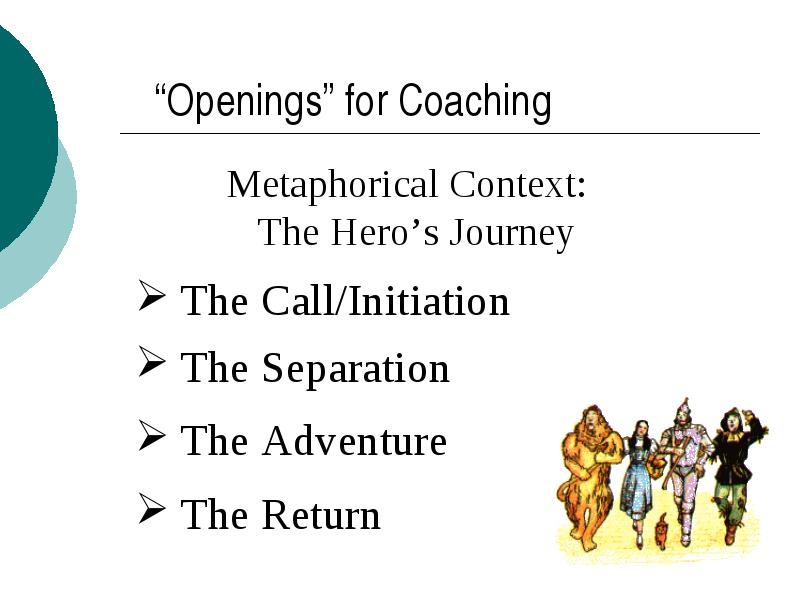 “Openings” for Coaching

Metaphorical Context:
The Hero’s Journey

➢ The Call/Initiation
➢ The Separation
➢ The Adventure
➢ The Return